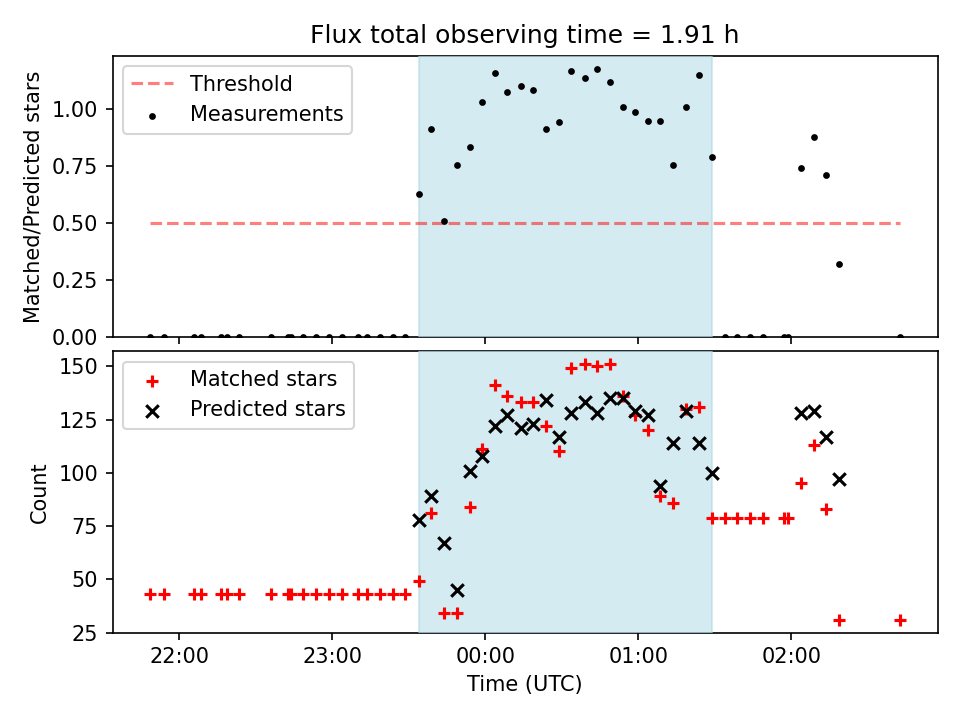 Flux total observing time = 1.91 h

Threshold
Measurements

Matched/Predicted stars

1.00
0.75
0.50
0.25
0.00

Matched stars
Predicted stars

Count

150
125
100
75
50
25

22:00
23:00
00:00
01:00
02:00

Time (UTC)